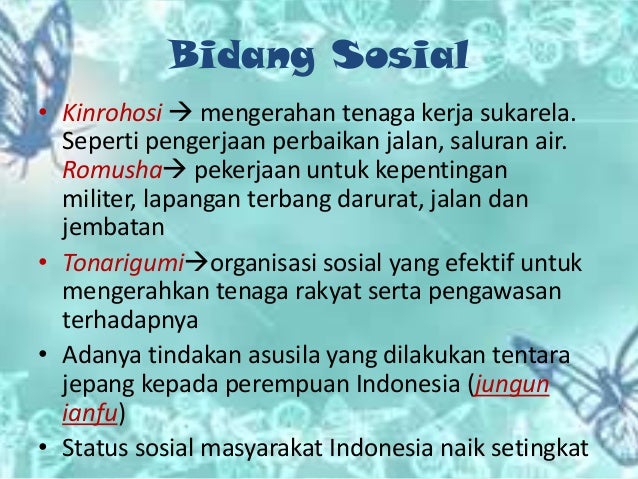 Bidang Sosial

• Kinrohosi → mengerahan tenaga kerja sukarela. Seperti pengerjaan perbaikan jalan, saluran air. Romusha→ pekerjaan untuk kepentingan militer, lapangan terbang darurat, jalan dan jembatan

• Tonarigumi→organisasi sosial yang efektif untuk mengerahkan tenaga rakyat serta pengawasan terhadapnya

• Adanya tindakan asusila yang dilakukan tentara jepang kepada perempuan Indonesia (jungun ianfu)

• Status sosial masyarakat Indonesia naik setingkat